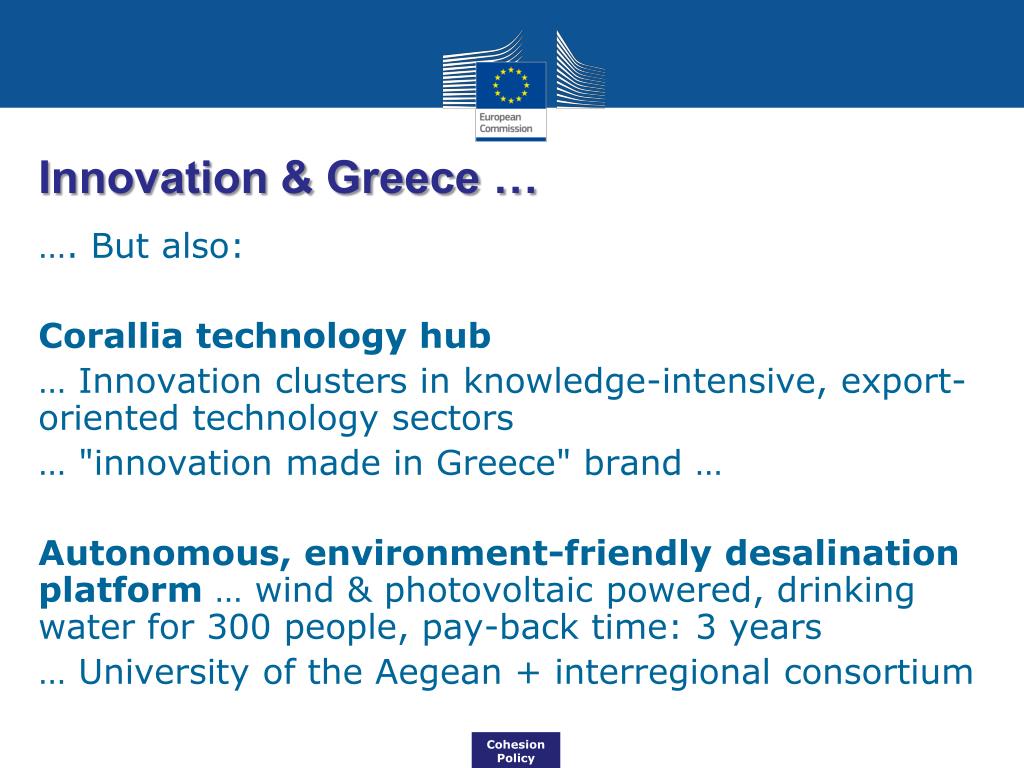 European Commission

Innovation & Greece …

…. But also:

Corallia technology hub

… Innovation clusters in knowledge-intensive, export-oriented technology sectors

… "innovation made in Greece" brand …

Autonomous, environment-friendly desalination platform … wind & photovoltaic powered, drinking water for 300 people, pay-back time: 3 years

… University of the Aegean + interregional consortium

Cohesion Policy